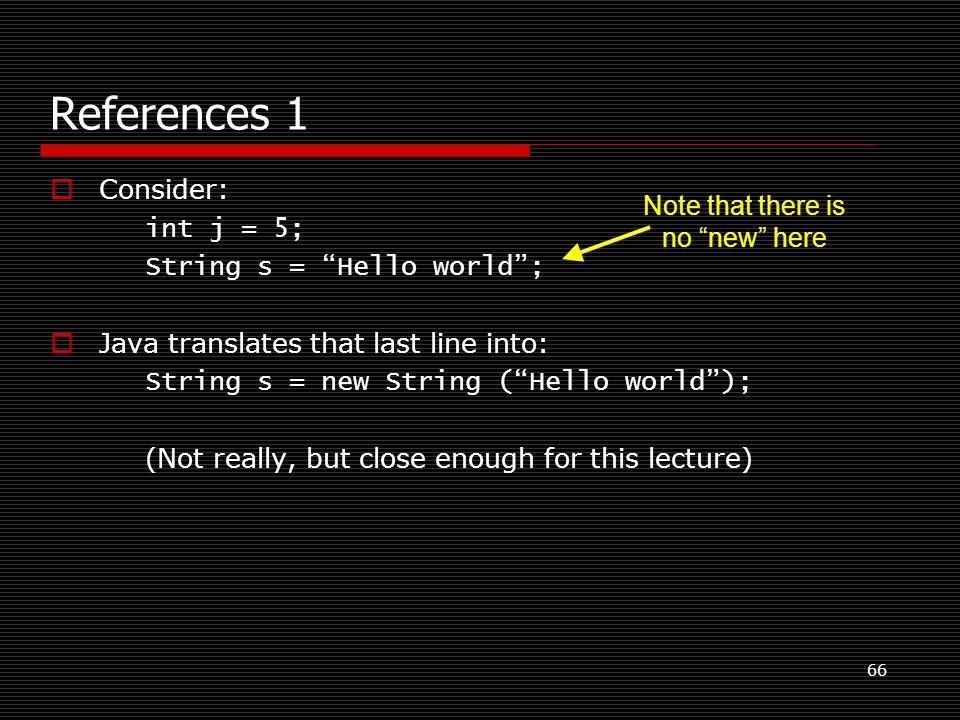 References 1

Consider:
int j = 5;
String s = “Hello world”;

Note that there is no “new” here

Java translates that last line into:
String s = new String (“Hello world”);

(Not really, but close enough for this lecture)

66